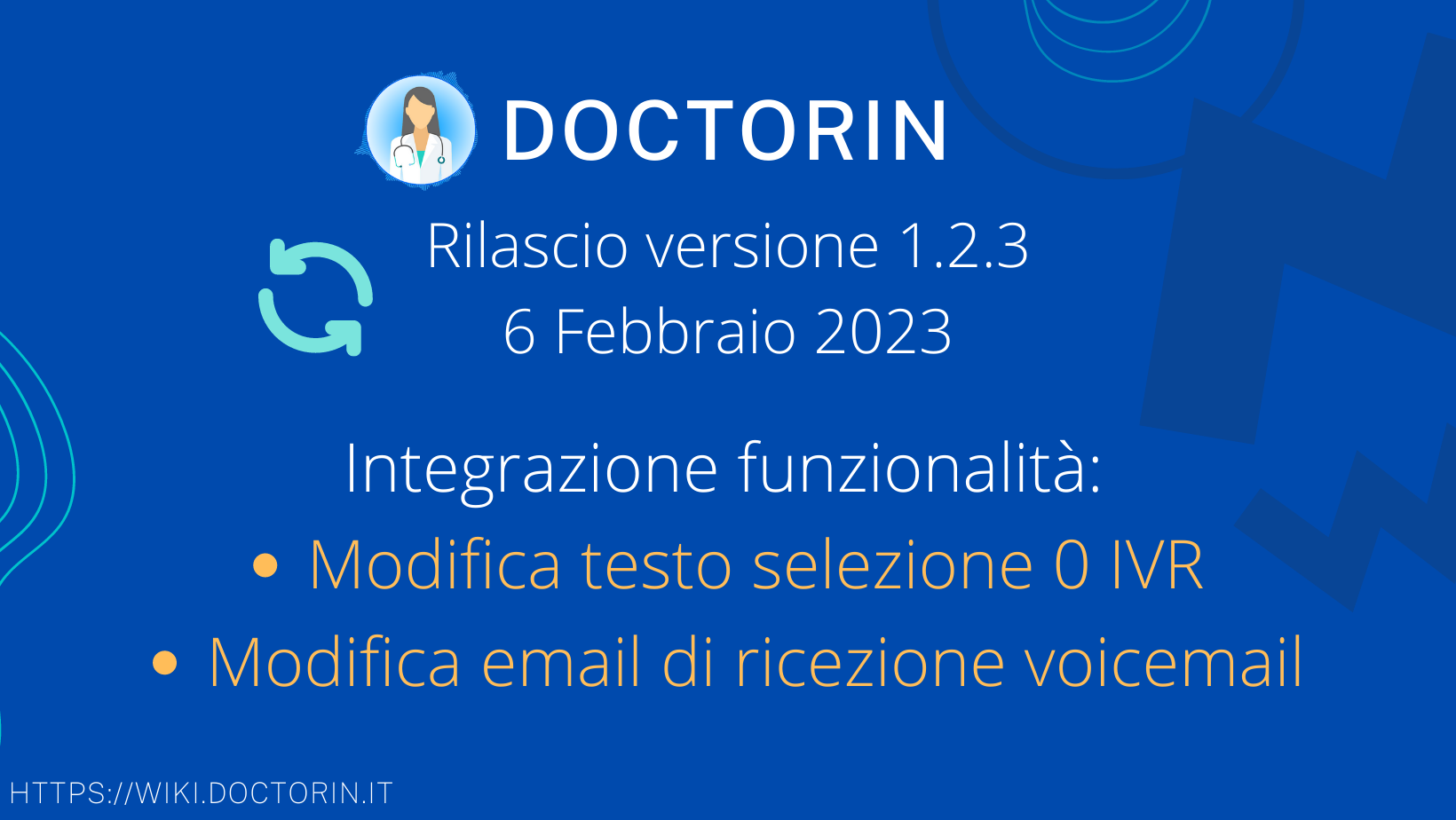 DOCTORIN

Rilascio versione 1.2.3
6 Febbraio 2023

Integrazione funzionalità:
• Modifica testo selezione 0 IVR
• Modifica email di ricezione voicemail

HTTPS://WIKI.DOCTORIN.IT